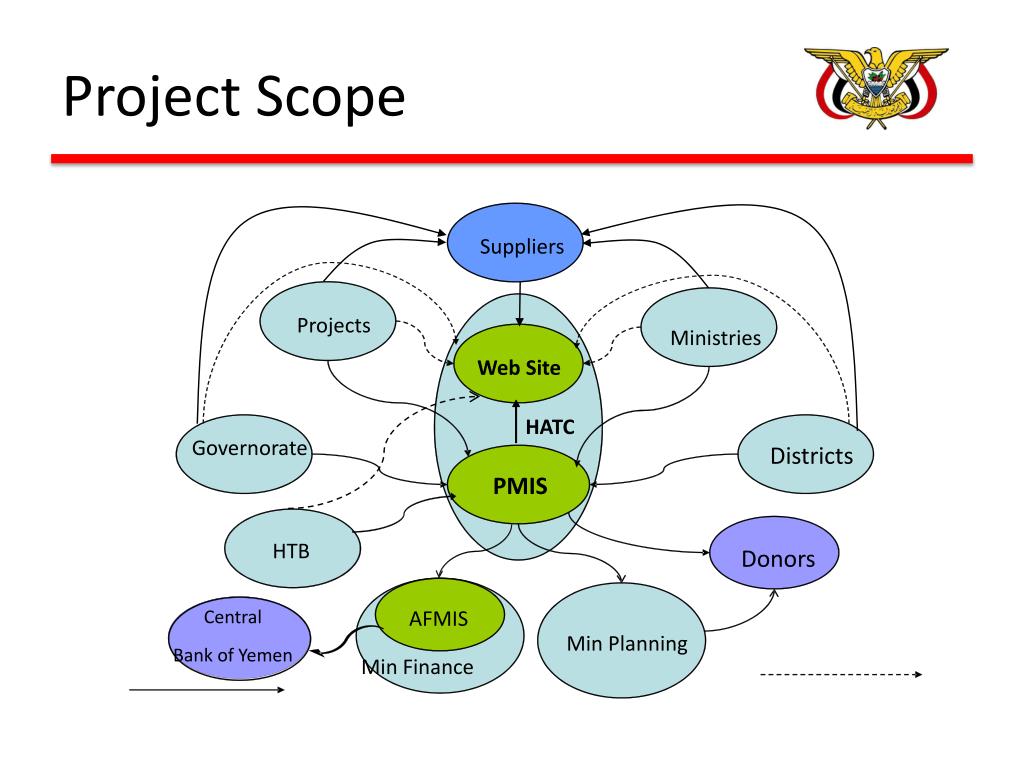 Project Scope

Suppliers

Projects

Ministries

Web Site

HATC

Governorate

Districts

PMIS

HTB

Donors

Central Bank of Yemen

AFMIS

Min Finance

Min Planning